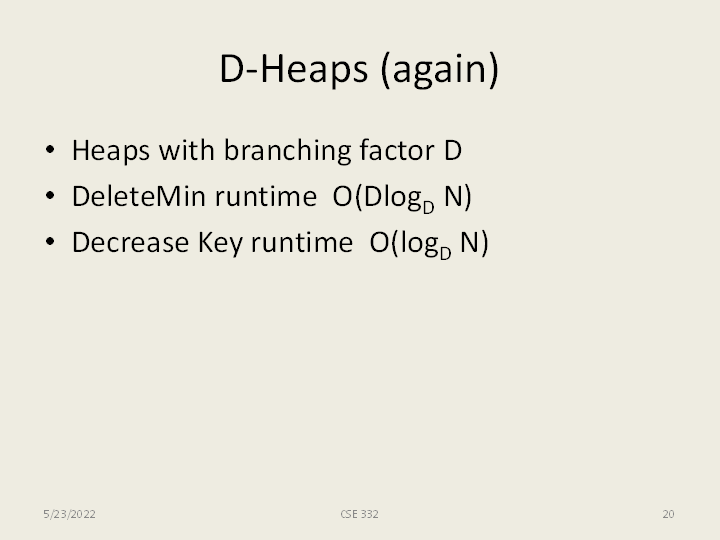 D-Heaps (again)

• Heaps with branching factor D
• DeleteMin runtime $O(D\log_D N)$
• Decrease Key runtime $O(\log_D N)$

5/23/2022 CSE 332 20